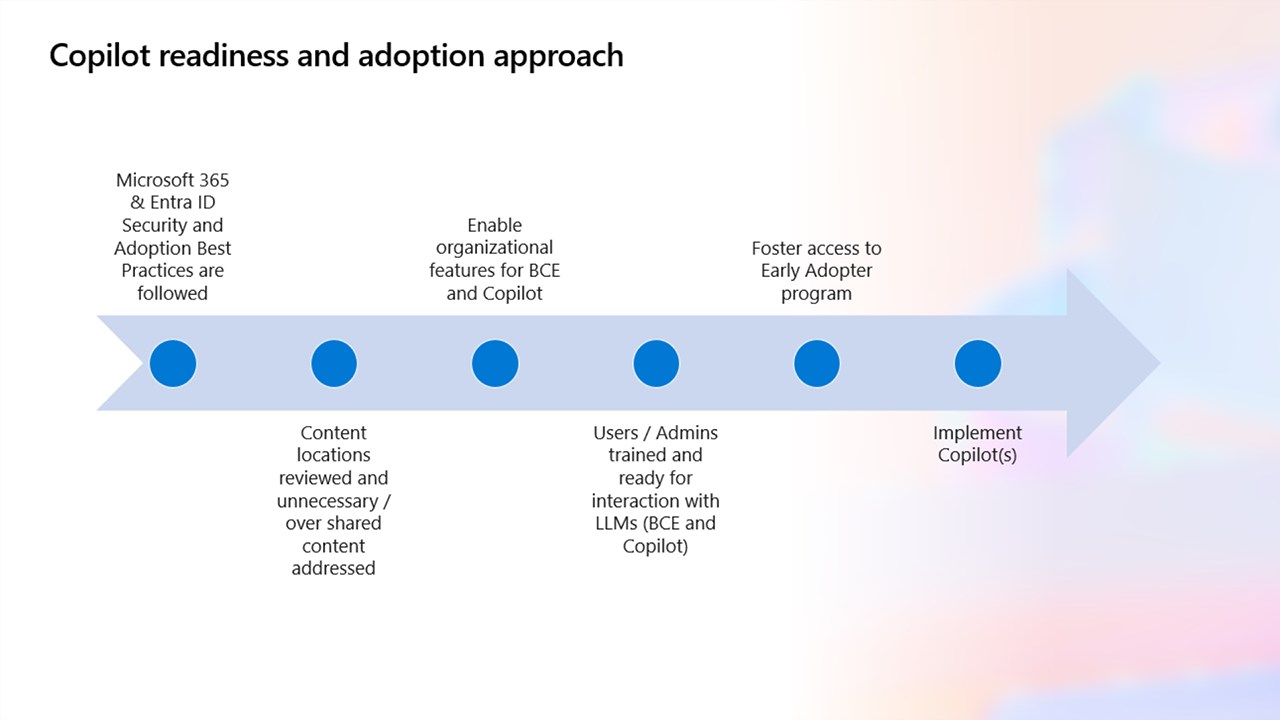 Copilot readiness and adoption approach

Microsoft 365 & Entra ID Security and Adoption Best Practices are followed

Content locations reviewed and unnecessary / over shared content addressed

Enable organizational features for BCE and Copilot

Users / Admins trained and ready for interaction with LLMs (BCE and Copilot)

Foster access to Early Adopter program

Implement Copilot(s)